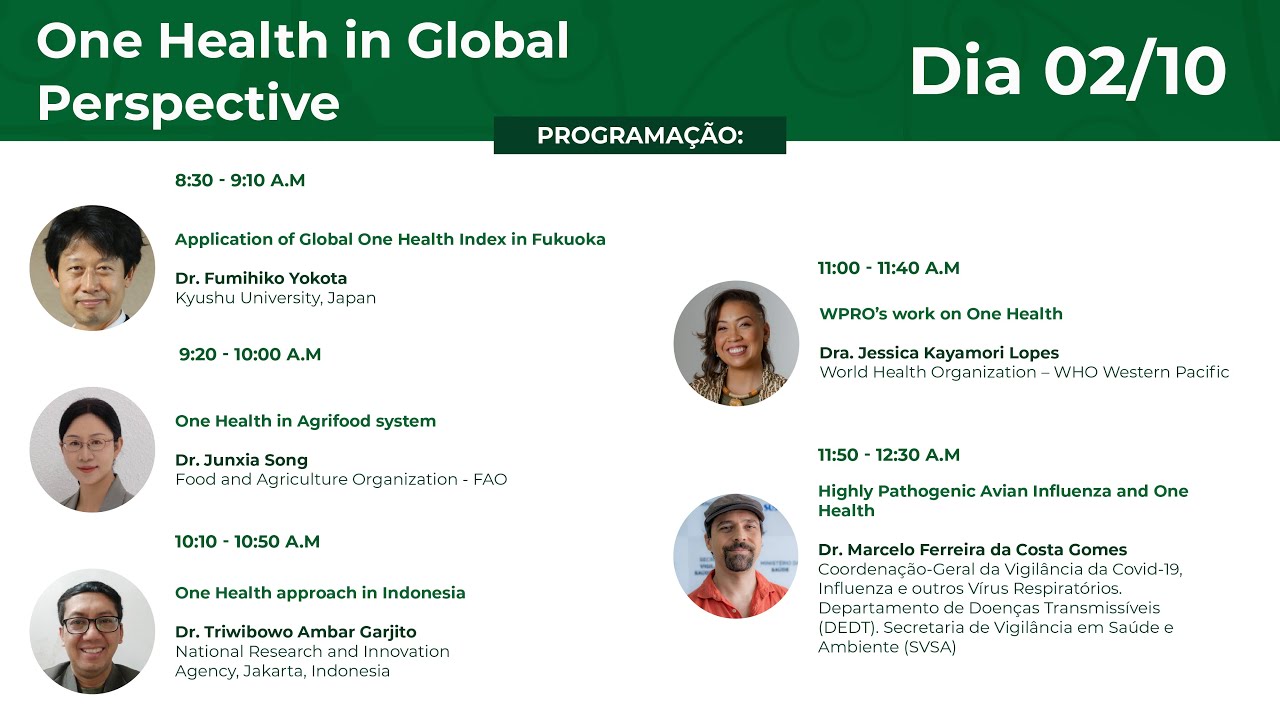 One Health in Global Perspective

Dia 02/10

PROGRAMAÇÃO:

8:30 - 9:10 A.M

Application of Global One Health Index in Fukuoka

Dr. Fumihiko Yokota
Kyushu University, Japan

9:20 - 10:00 A.M

One Health in Agrifood system

Dr. Junxia Song
Food and Agriculture Organization - FAO

10:10 - 10:50 A.M

One Health approach in Indonesia

Dr. Triwibowo Ambar Garjito
National Research and Innovation Agency, Jakarta, Indonesia

11:00 - 11:40 A.M

WPRO's work on One Health

Dra. Jessica Kayamori Lopes
World Health Organization – WHO Western Pacific

11:50 - 12:30 A.M

Highly Pathogenic Avian Influenza and One Health

Dr. Marcelo Ferreira da Costa Gomes
Coordenação-Geral da Vigilância da Covid-19, Influenza e outros Vírus Respiratórios. Departamento de Doenças Transmissíveis (DEDT). Secretaria de Vigilância em Saúde e Ambiente (SVSA)